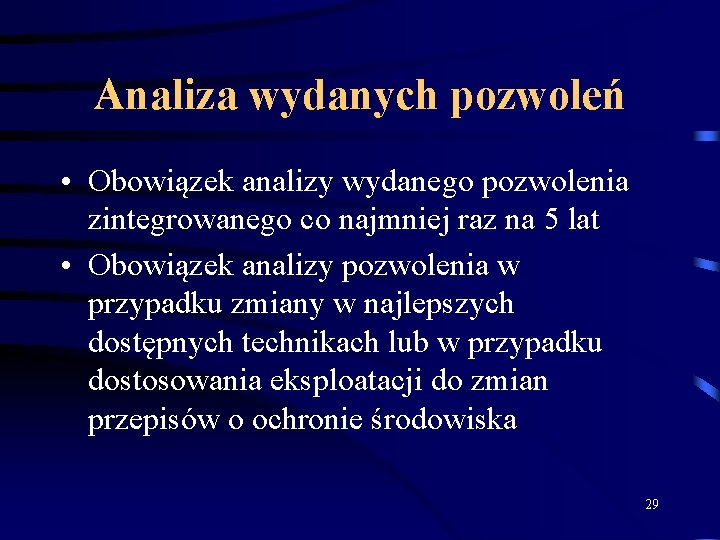 Analiza wydanych pozwoleń

• Obowiązek analizy wydanego pozwolenia zintegrowanego co najmniej raz na 5 lat

• Obowiązek analizy pozwolenia w przypadku zmiany w najlepszych dostępnych technikach lub w przypadku dostosowania eksploatacji do zmian przepisów o ochronie środowiska

29